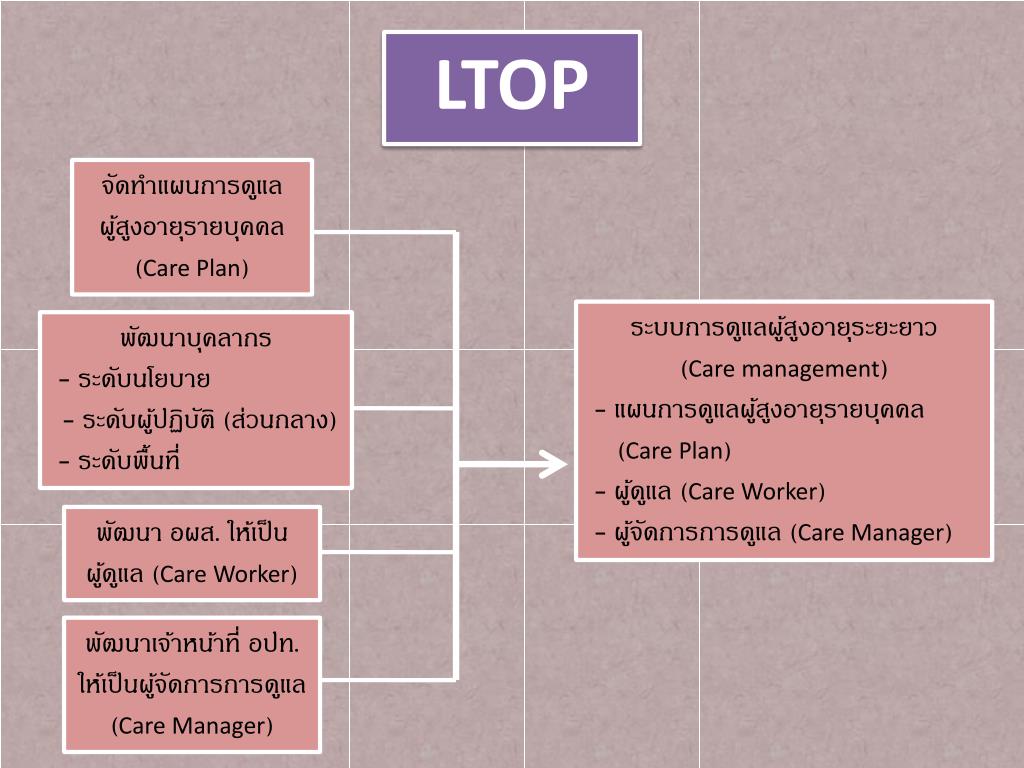 LTOP

จัดทำแผนการดูแล
ผู้สูงอายุรายบุคคล
(Care Plan)

พัฒนาบุคลากร
- ระดับนโยบาย
- ระดับผู้ปฏิบัติ (ส่วนกลาง)
- ระดับพื้นที่

พัฒนา อผส. ให้เป็น
ผู้ดูแล (Care Worker)

พัฒนาเจ้าหน้าที่ อปท.
ให้เป็นผู้จัดการการดูแล
(Care Manager)

ระบบการดูแลผู้สูงอายุระยะยาว
(Care management)
- แผนการดูแลผู้สูงอายุรายบุคคล
(Care Plan)
- ผู้ดูแล (Care Worker)
- ผู้จัดการการดูแล (Care Manager)